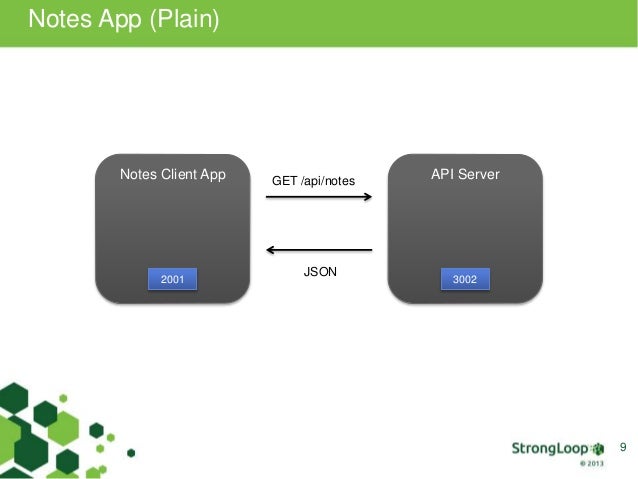 Notes App (Plain)

Notes Client App

2001

GET /api/notes

JSON

API Server

3002

StrongLoop
© 2013

9